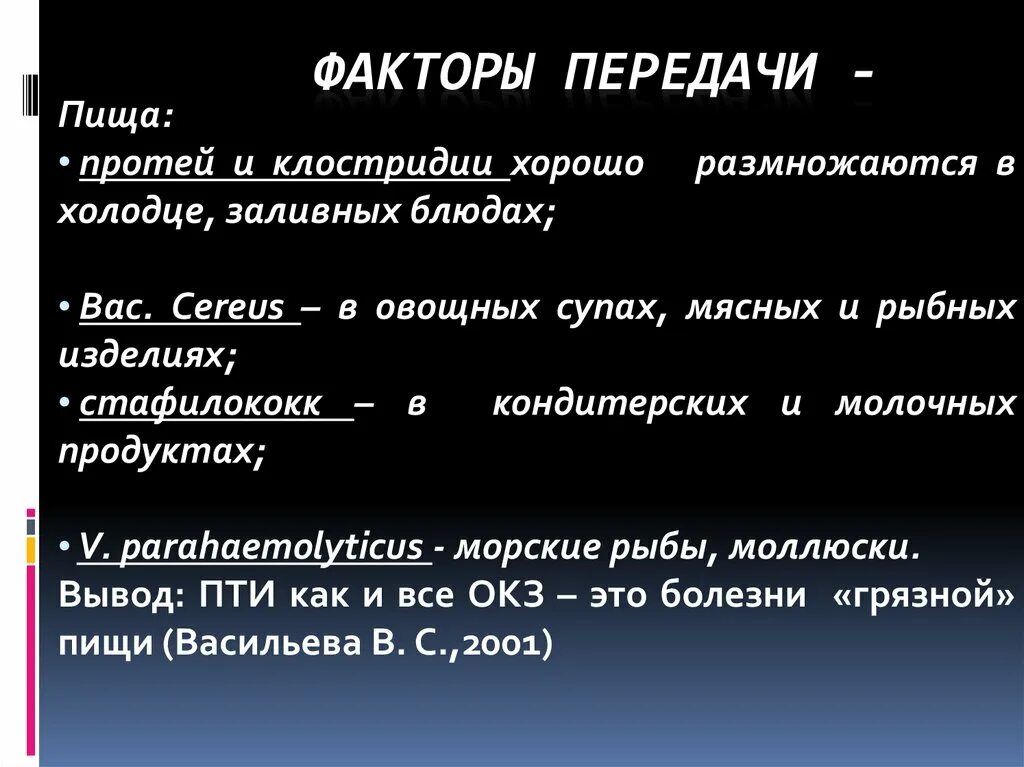 ФАКТОРЫ ПЕРЕДАЧИ -

Пища:

• протей и клостридии хорошо размножаются в холодце, заливных блюдах;

• Bac. Cereus – в овощных супах, мясных и рыбных изделиях;

• стафилококк – в кондитерских и молочных продуктах;

• V. parahaemolyticus - морские рыбы, моллюски.

Вывод: ПТИ как и все ОКЗ – это болезни «грязной» пищи (Васильева В. С.,2001)